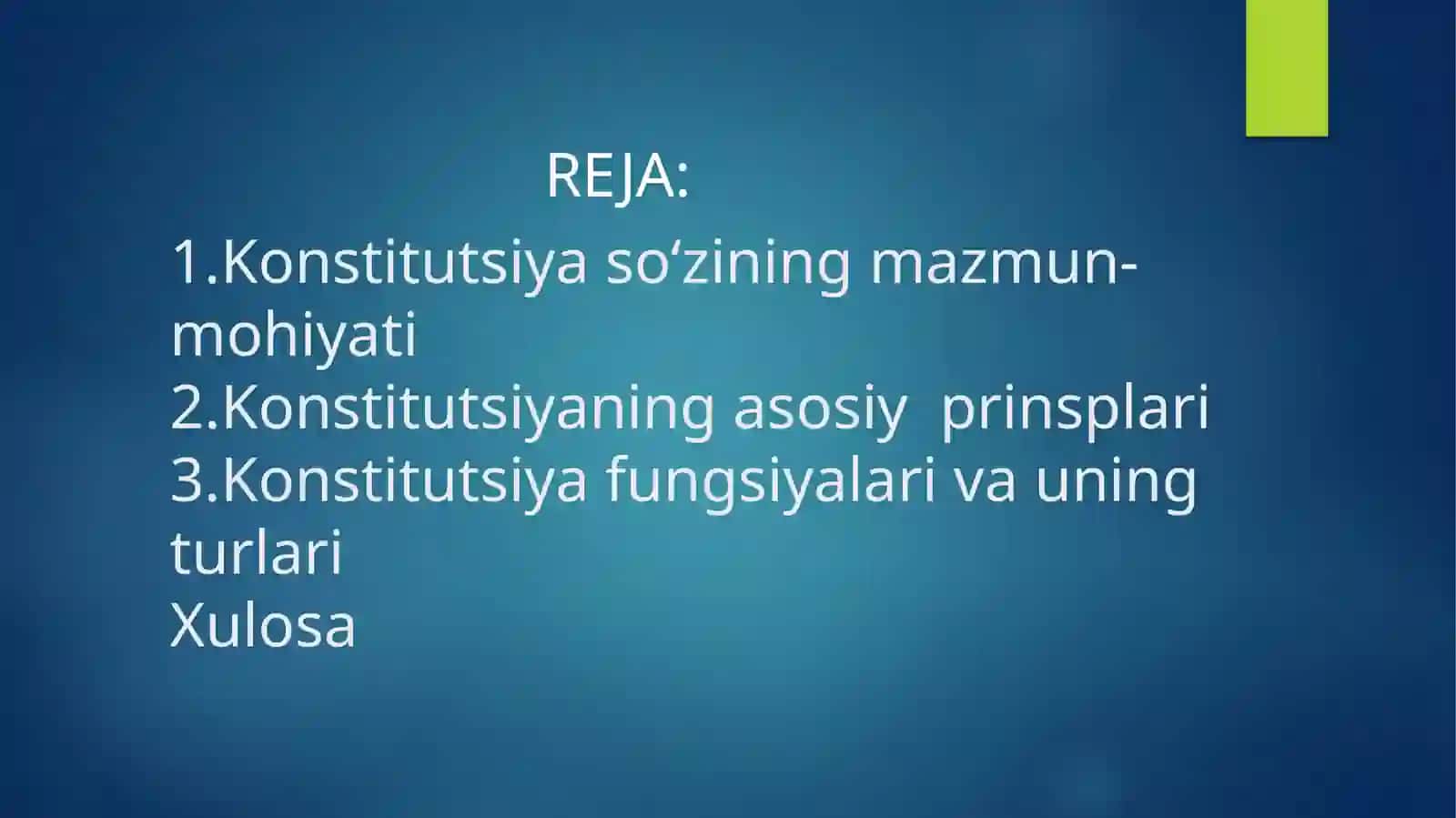 REJA:

1.Konstitutsiya so‘zining mazmun-mohiyati
2.Konstitutsiyaning asosiy prinsplari
3.Konstitutsiya fungsiyalari va uning turlari
Xulosa